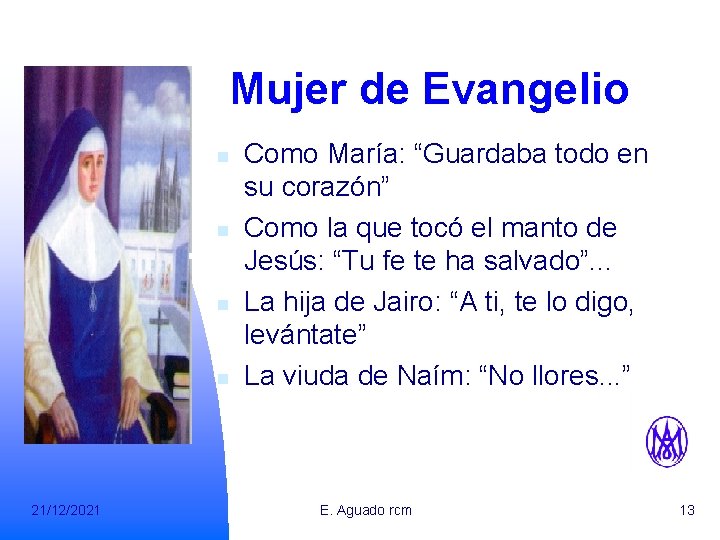 Mujer de Evangelio

- Como María: “Guardaba todo en su corazón”
- Como la que tocó el manto de Jesús: “Tu fe te ha salvado”...
- La hija de Jairo: “A ti, te lo digo, levántate”
- La viuda de Naím: “No llores...”

21/12/2021 E. Aguado rcm 13